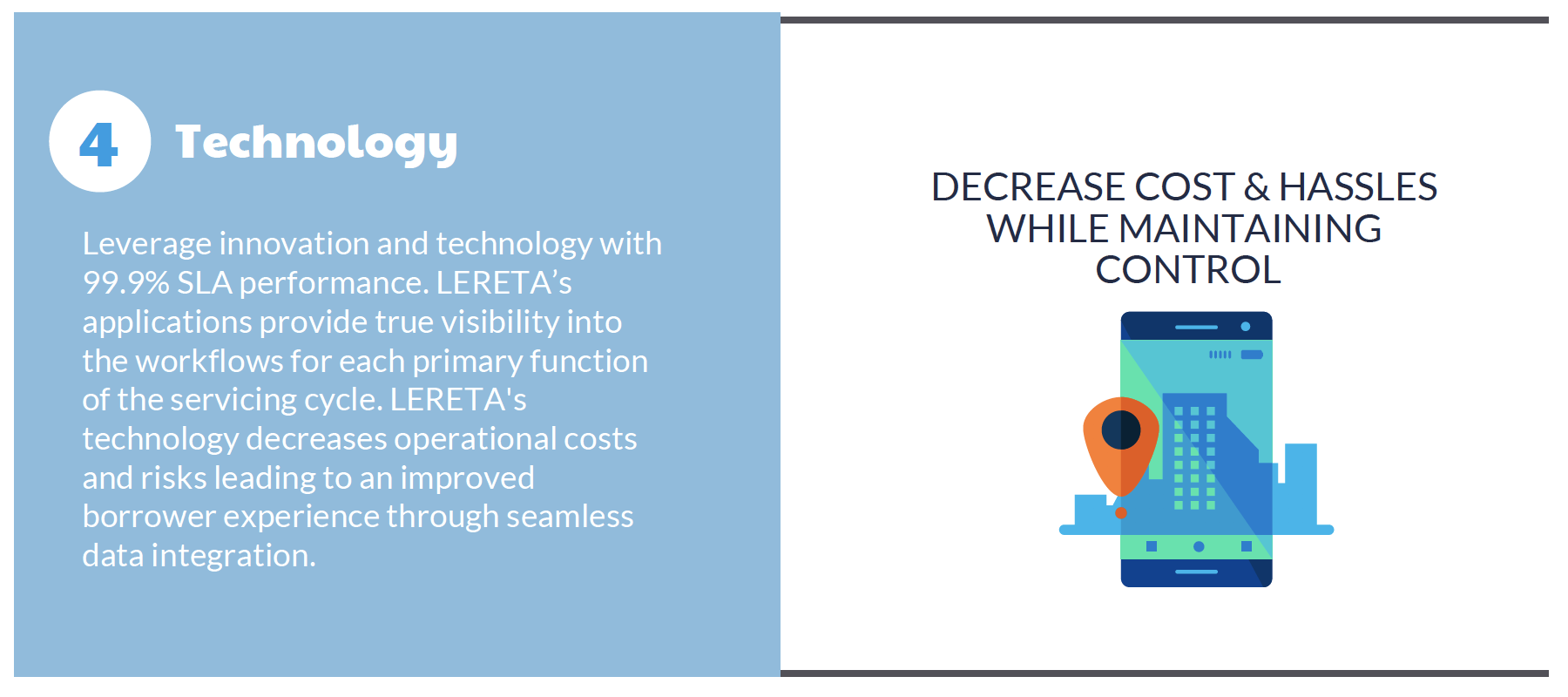 4 Technology

Leverage innovation and technology with 99.9% SLA performance. LERETA’s applications provide true visibility into the workflows for each primary function of the servicing cycle. LERETA's technology decreases operational costs and risks leading to an improved borrower experience through seamless data integration.

DECREASE COST & HASSLES WHILE MAINTAINING CONTROL